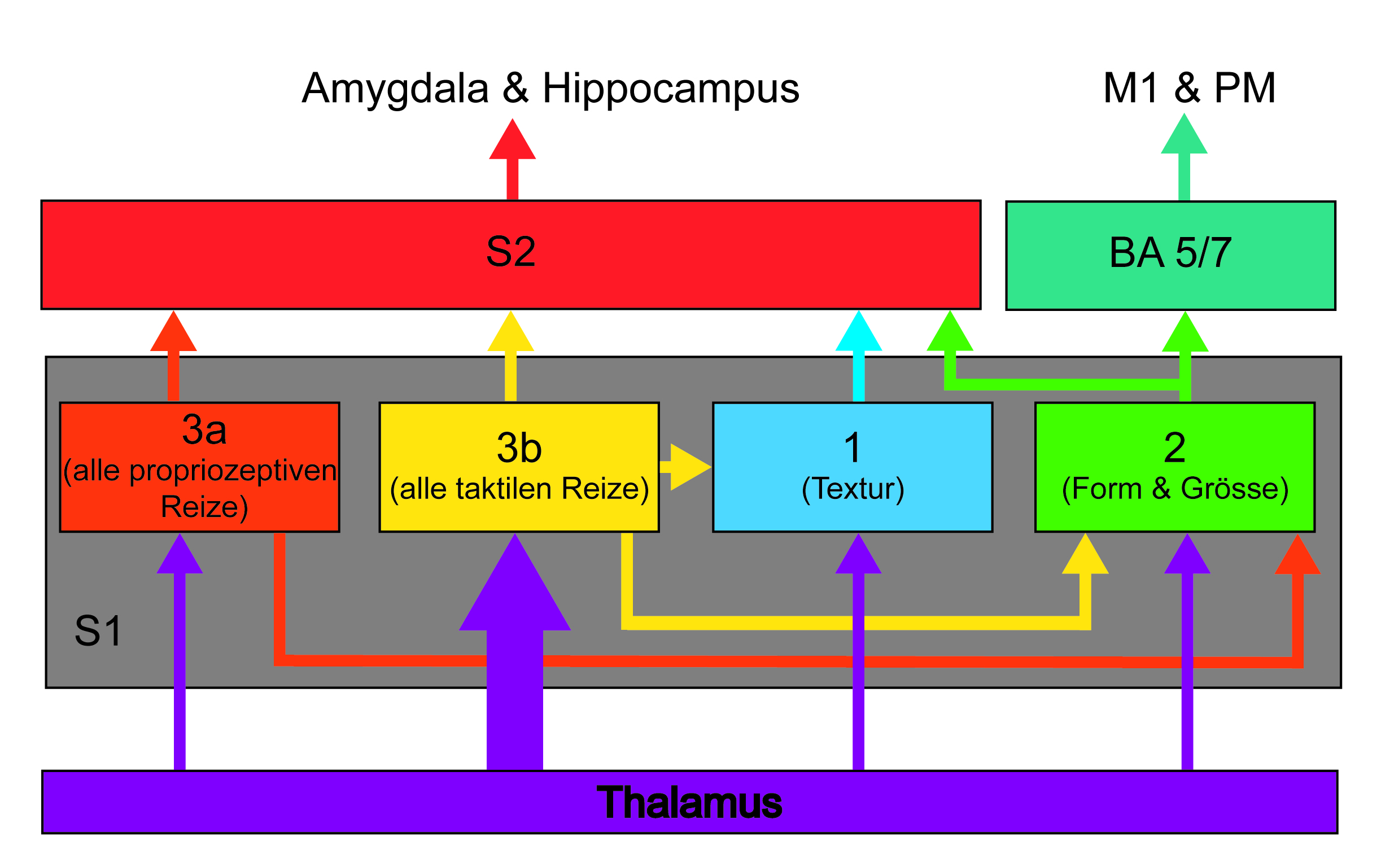 Amygdala & Hippocampus

M1 & PM

S2

BA 5/7

3a
(alle propriozeptiven Reize)

3b
(alle taktilen Reize)

1
(Textur)

2
(Form & Grösse)

S1

Thalamus